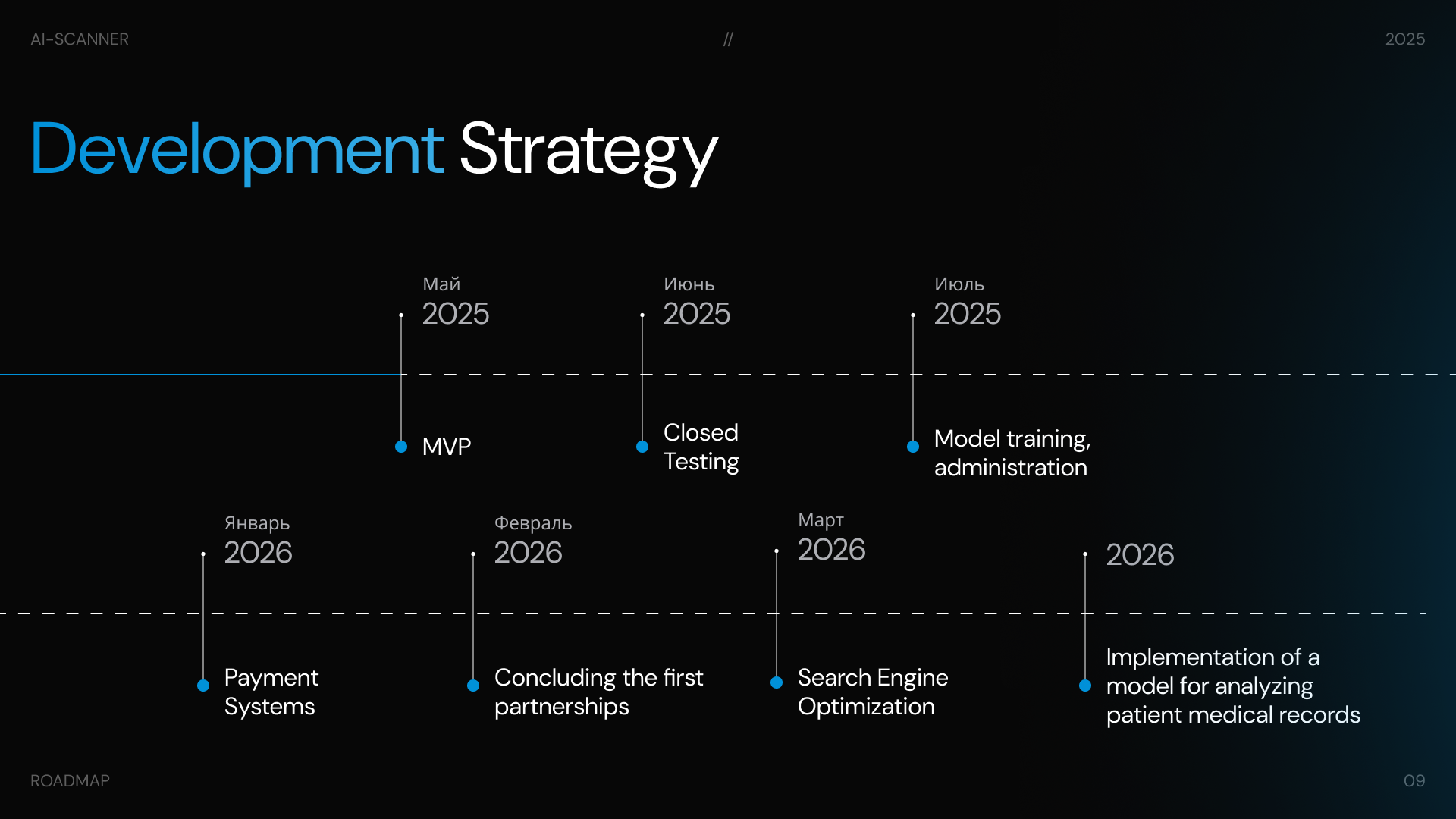 AI-SCANNER

//

2025

Development Strategy

Май
2025

MVP

Июнь
2025

Closed Testing

Июль
2025

Model training, administration

Январь
2026

Payment Systems

Февраль
2026

Concluding the first partnerships

Март
2026

Search Engine Optimization

2026

Implementation of a model for analyzing patient medical records

ROADMAP

09